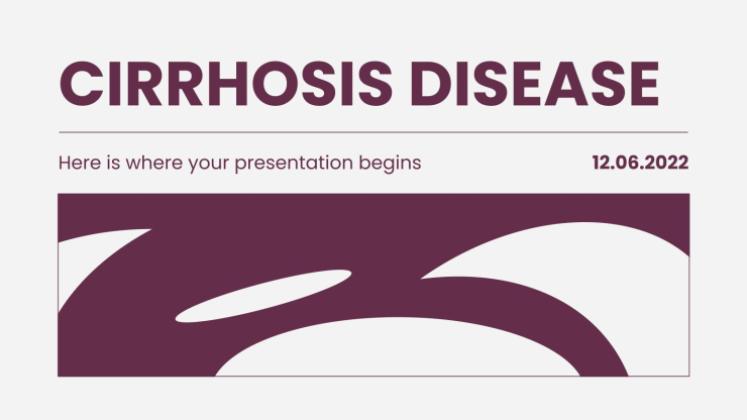 CIRRHOSIS DISEASE

Here is where your presentation begins

12.06.2022